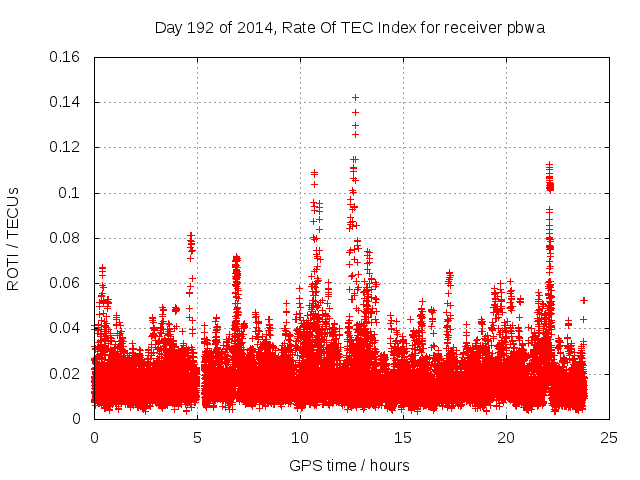 Day 192 of 2014, Rate Of TEC Index for receiver pbwa

ROTI / TECUs

0.16
0.14
0.12
0.1
0.08
0.06
0.04
0.02
0

0
5
10
15
20
25

GPS time / hours